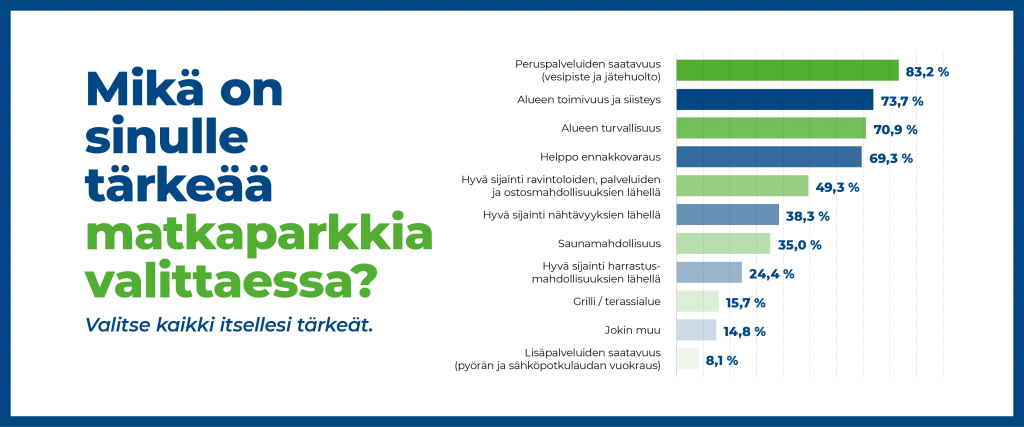 Mikä on sinulle tärkeää matkaparkkia valittaessa?

Valitse kaikki itsellesi tärkeät.

Peruspalveluiden saatavuus (vesipiste ja jätehuolto) 83,2 %
Alueen toimivuus ja siisteys 73,7 %
Alueen turvallisuus 70,9 %
Helppo ennakkovaraus 69,3 %
Hyvä sijainti ravintoloiden, palveluiden ja ostosmahdollisuuksien lähellä 49,3 %
Hyvä sijainti nähtävyyksien lähellä 38,3 %
Saunamahdollisuus 35,0 %
Hyvä sijainti harrastusmahdollisuuksien lähellä 24,4 %
Grilli / terassialue 15,7 %
Jokin muu 14,8 %
Lisäpalveluiden saatavuus (pyörän ja sähköpotkulaudan vuokraus) 8,1 %